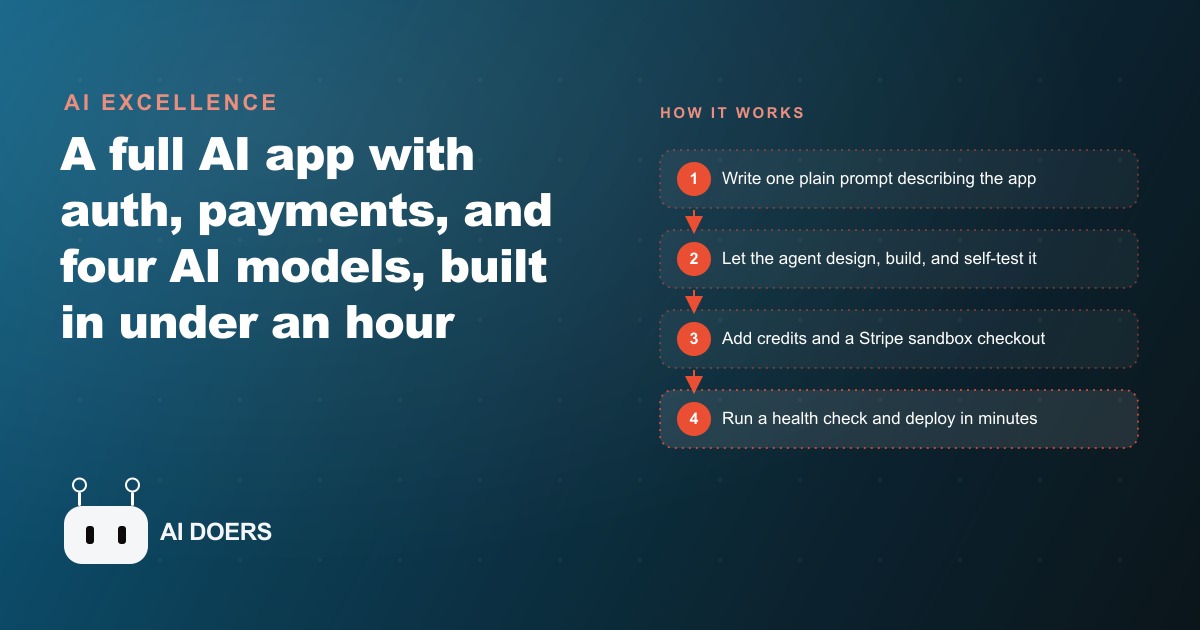 AI EXCELLENCE

A full AI app with auth, payments, and four AI models, built in under an hour

AI DOERS

HOW IT WORKS

1 Write one plain prompt describing the app

2 Let the agent design, build, and self-test it

3 Add credits and a Stripe sandbox checkout

4 Run a health check and deploy in minutes